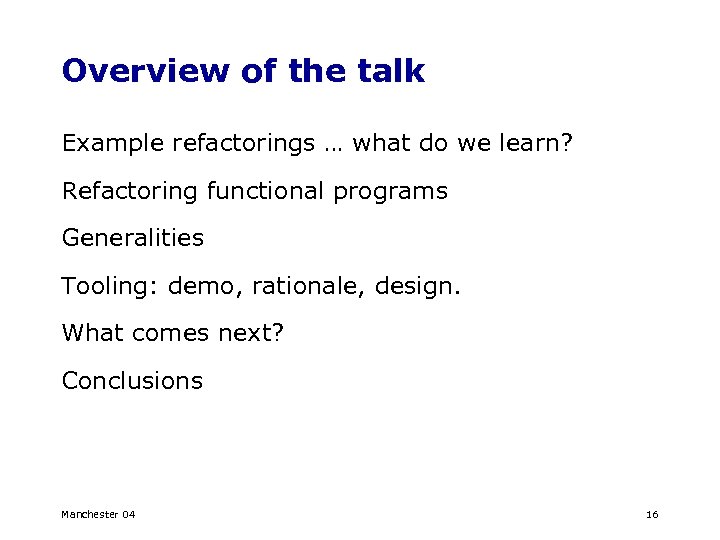 Overview of the talk

Example refactorings … what do we learn?

Refactoring functional programs

Generalities

Tooling: demo, rationale, design.

What comes next?

Conclusions

Manchester 04

16